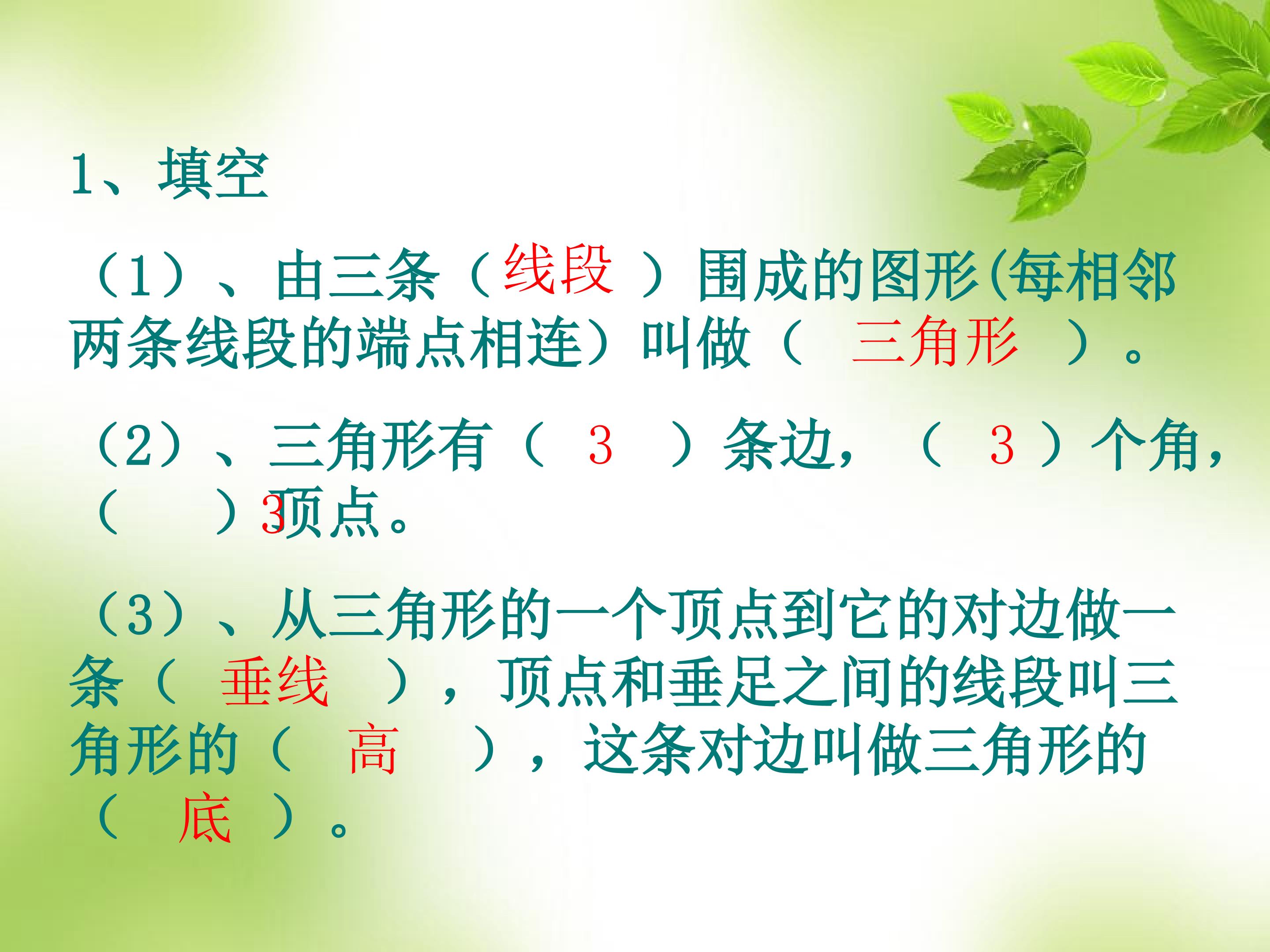 1、填空

（1）、由三条（线段 ）围成的图形(每相邻两条线段的端点相连）叫做（ 三角形 ）。

（2）、三角形有（ 3 ）条边，（ 3 ）个角，（ ）3顶点。

（3）、从三角形的一个顶点到它的对边做一条（ 垂线 ），顶点和垂足之间的线段叫三角形的（ 高 ），这条对边叫做三角形的（ 底 ）。